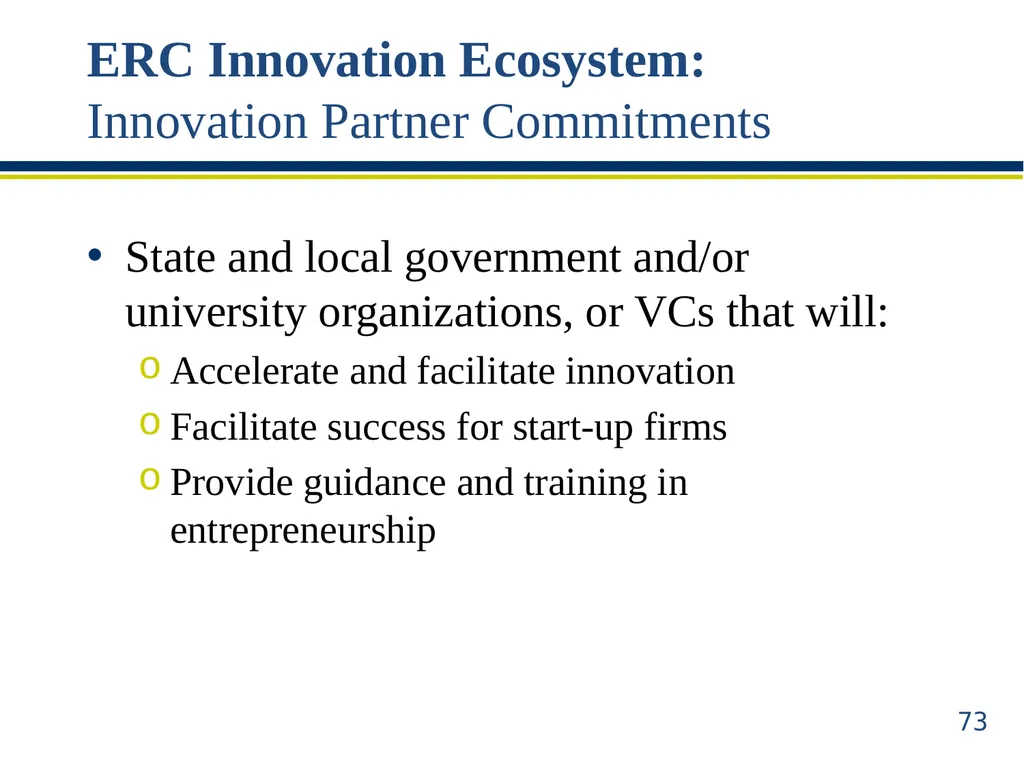 ERC Innovation Ecosystem:
Innovation Partner Commitments

• State and local government and/or university organizations, or VCs that will:
  o Accelerate and facilitate innovation
  o Facilitate success for start-up firms
  o Provide guidance and training in entrepreneurship

73